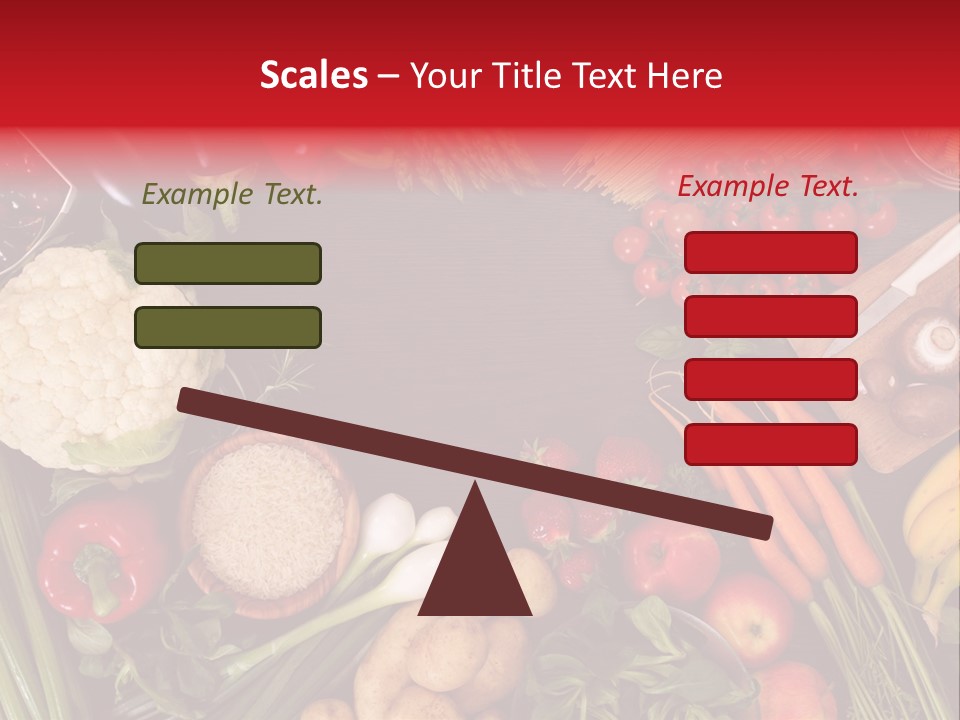 Scales – Your Title Text Here

Example Text.

Example Text.